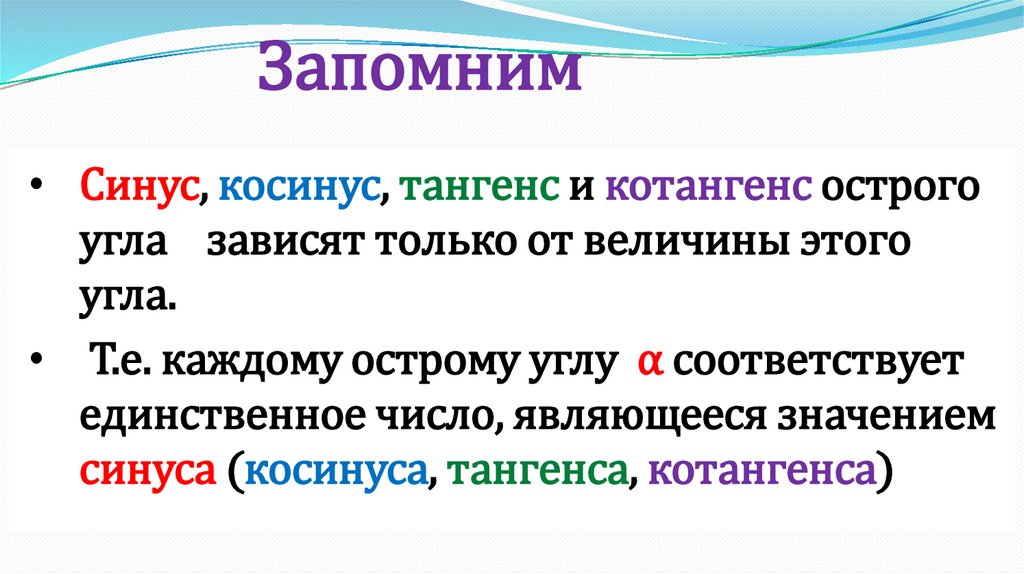 Запомним

• Синус, косинус, тангенс и котангенс острого угла зависят только от величины этого угла.

• Т.е. каждому острому углу $\alpha$ соответствует единственное число, являющееся значением синуса (косинуса, тангенса, котангенса)